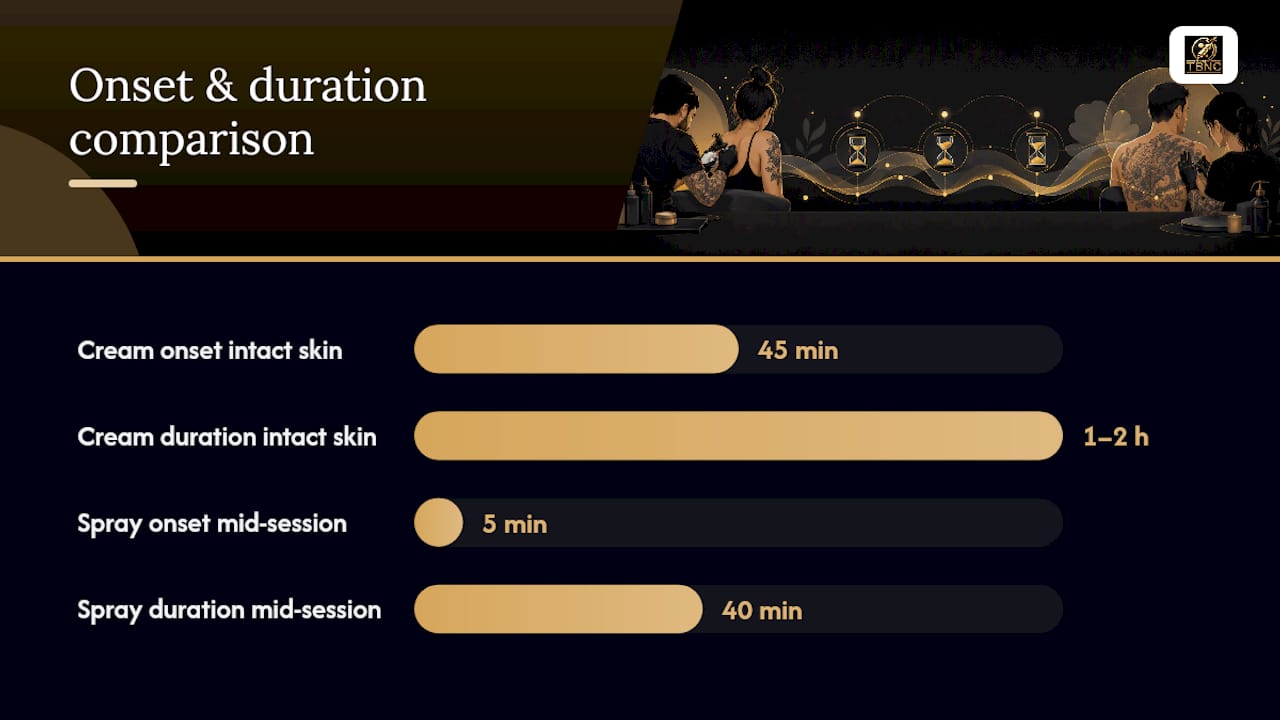 Onset & duration comparison

TBNC

Cream onset intact skin 45 min

Cream duration intact skin 1–2 h

Spray onset mid-session 5 min

Spray duration mid-session 40 min